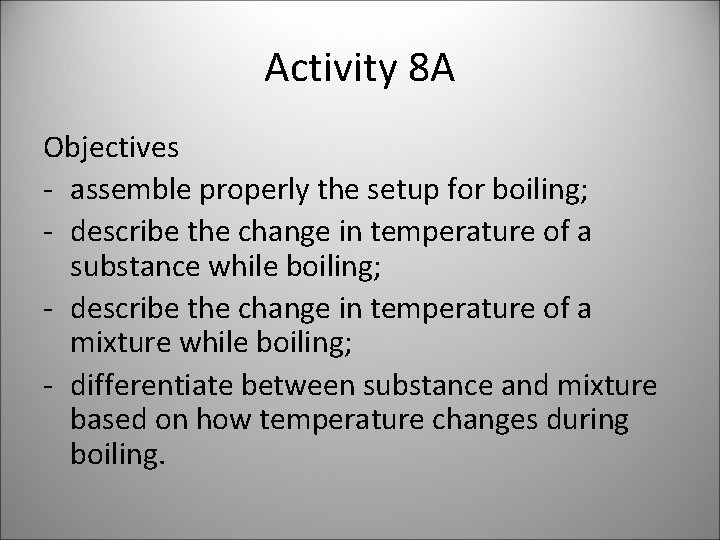 Activity 8A

Objectives
- assemble properly the setup for boiling;
- describe the change in temperature of a substance while boiling;
- describe the change in temperature of a mixture while boiling;
- differentiate between substance and mixture based on how temperature changes during boiling.